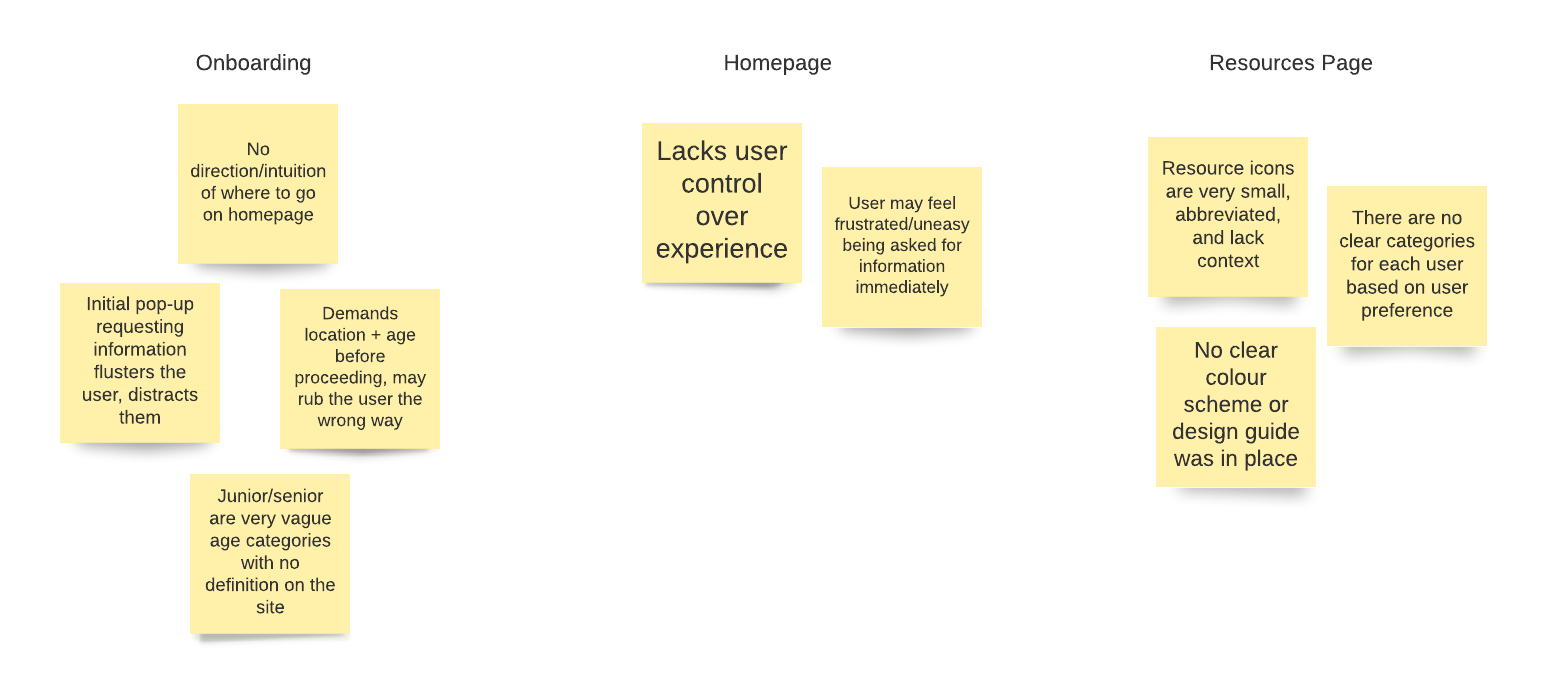 Onboarding

No direction/intuition of where to go on homepage

Initial pop-up requesting information flusters the user, distracts them

Demands location + age before proceeding, may rub the user the wrong way

Junior/senior are very vague age categories with no definition on the site

Homepage

Lacks user control over experience

User may feel frustrated/uneasy being asked for information immediately

Resources Page

Resource icons are very small, abbreviated, and lack context

There are no clear categories for each user based on user preference

No clear colour scheme or design guide was in place